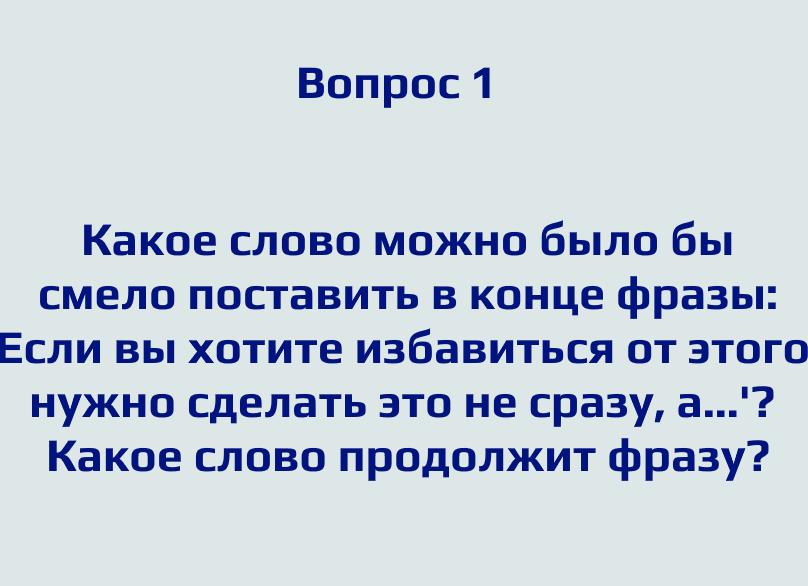 Вопрос 1

Какое слово можно было бы смело поставить в конце фразы: Если вы хотите избавиться от этого нужно сделать это не сразу, а...'? Какое слово продолжит фразу?